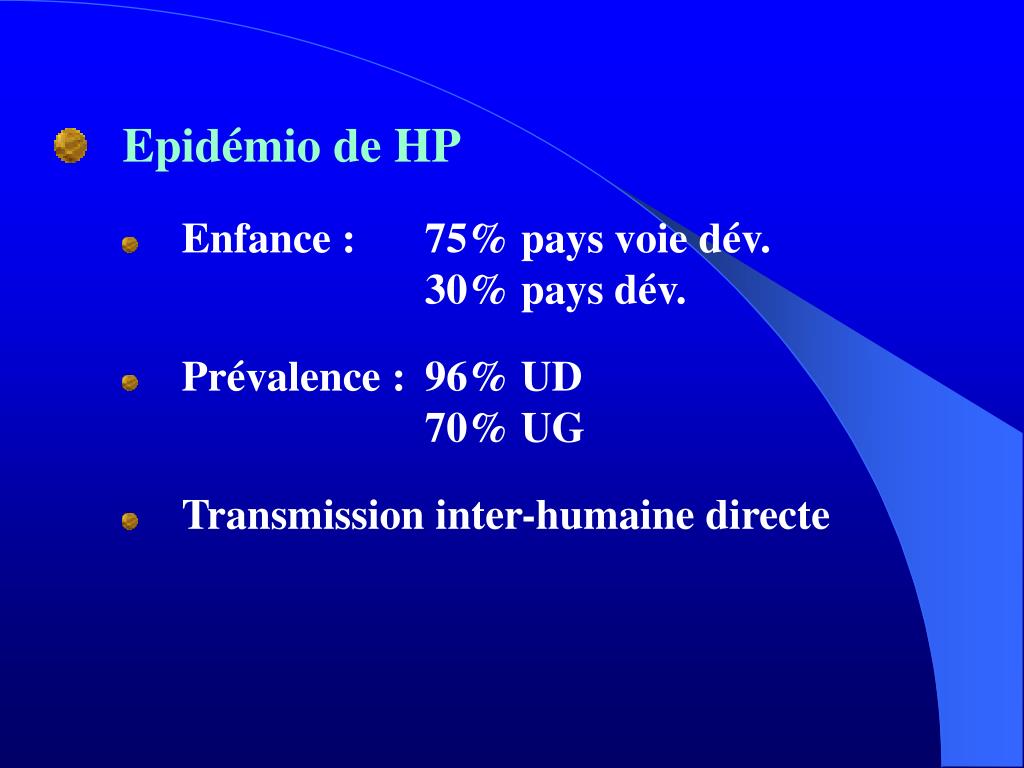 Epidémio de HP

Enfance : 75% pays voie dév.
30% pays dév.

Prévalence : 96% UD
70% UG

Transmission inter-humaine directe